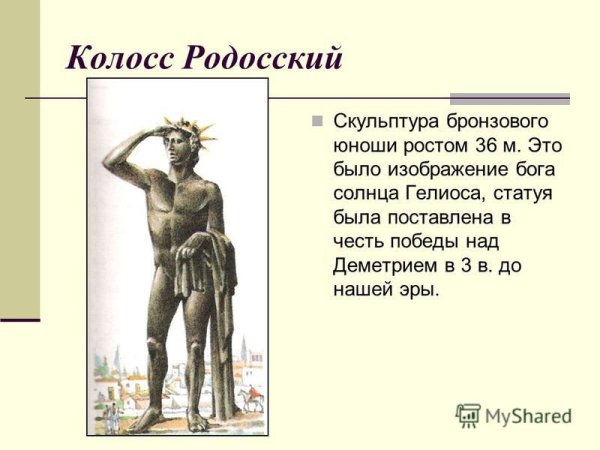 Колосс Родосский

Скульптура бронзового юноши ростом 36 м. Это было изображение бога солнца Гелиоса, статуя была поставлена в честь победы над Деметрием в 3 в. до нашей эры.

MyShared